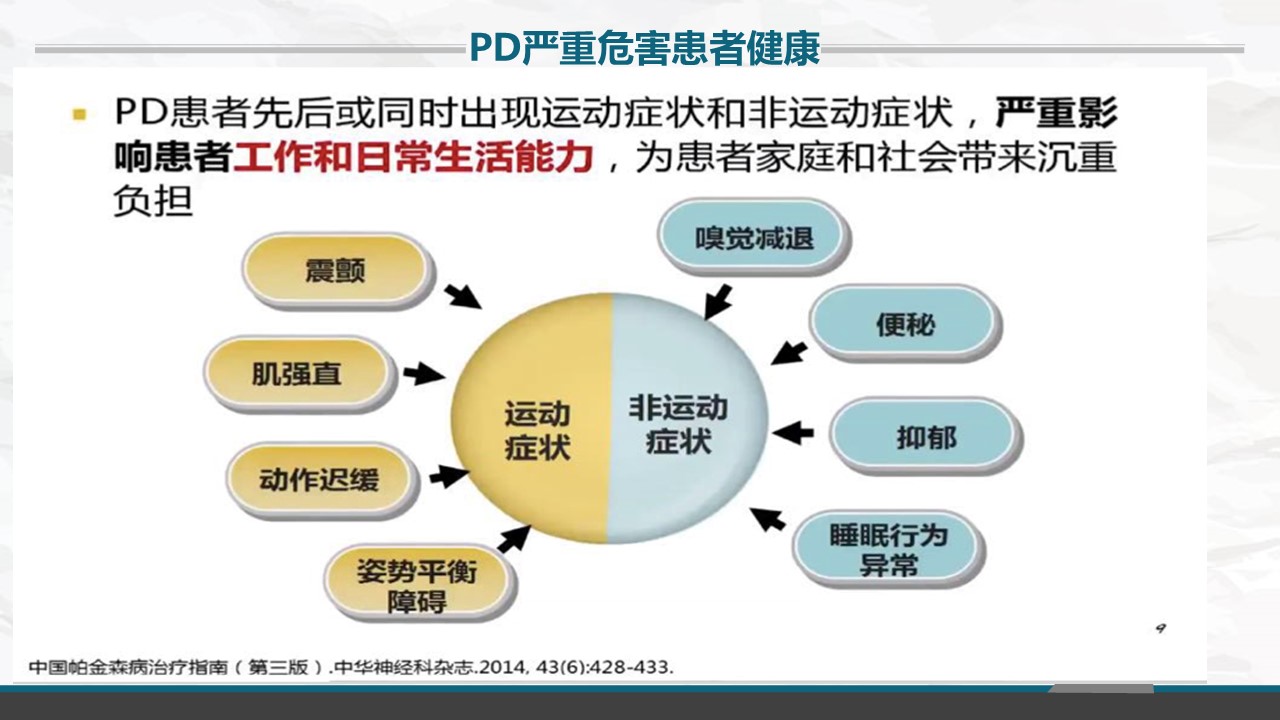 PD严重危害患者健康

PD患者先后或同时出现运动症状和非运动症状，严重影响患者工作和日常生活能力，为患者家庭和社会带来沉重负担

震颤

肌强直

动作迟缓

姿势平衡障碍

运动症状

非运动症状

嗅觉减退

便秘

抑郁

睡眠行为异常

9

中国帕金森病治疗指南（第三版）.中华神经科杂志.2014, 43(6):428-433.